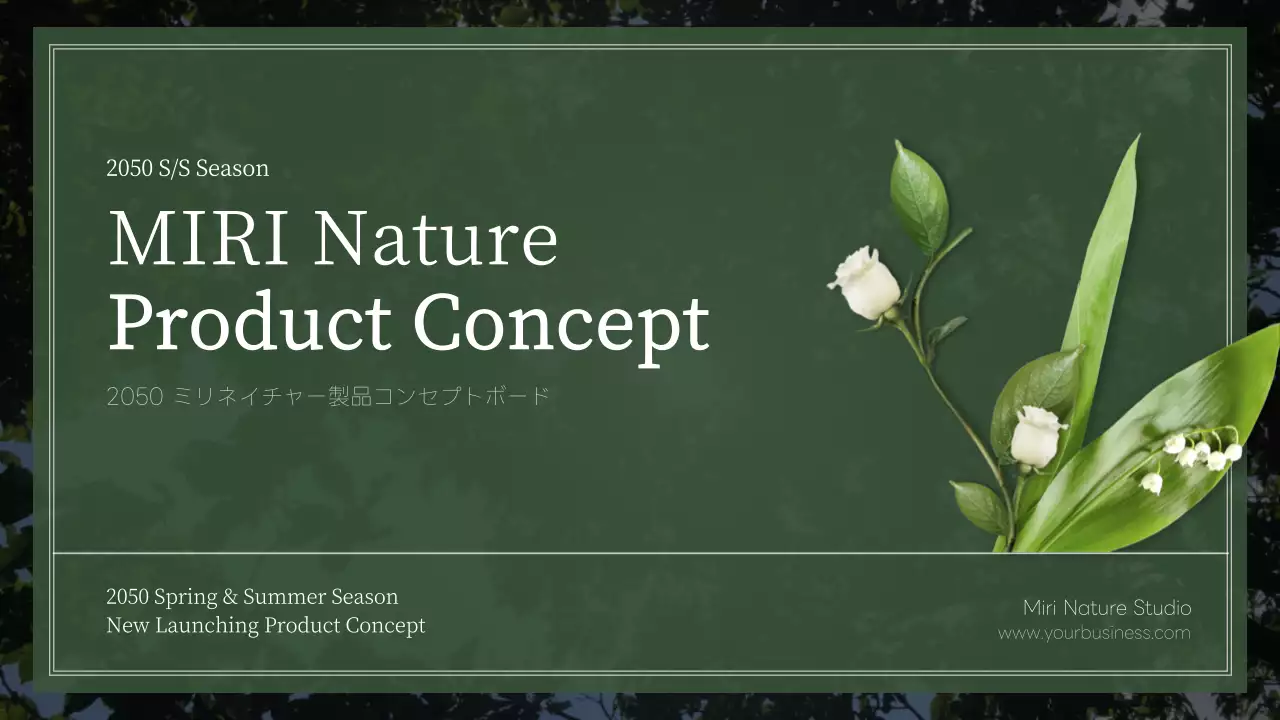 2050 S/S Season

MIRI Nature
Product Concept

2050 ミリネイチャー製品コンセプトボード

2050 Spring & Summer Season
New Launching Product Concept

Miri Nature Studio
www.yourbusiness.com